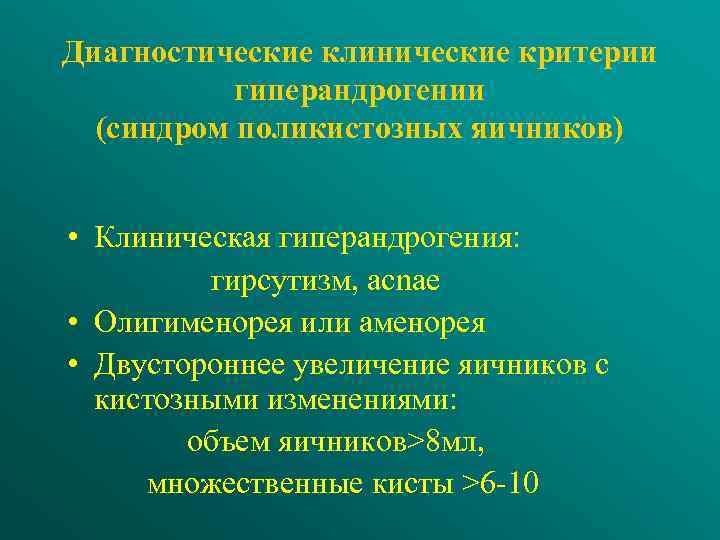 Диагностические клинические критерии гиперандрогении (синдром поликистозных яичников)

• Клиническая гиперандрогения:
гирсутизм, acnae
• Олигименорея или аменорея
• Двустороннее увеличение яичников с кистозными изменениями:
объем яичников>8мл,
множественные кисты >6-10